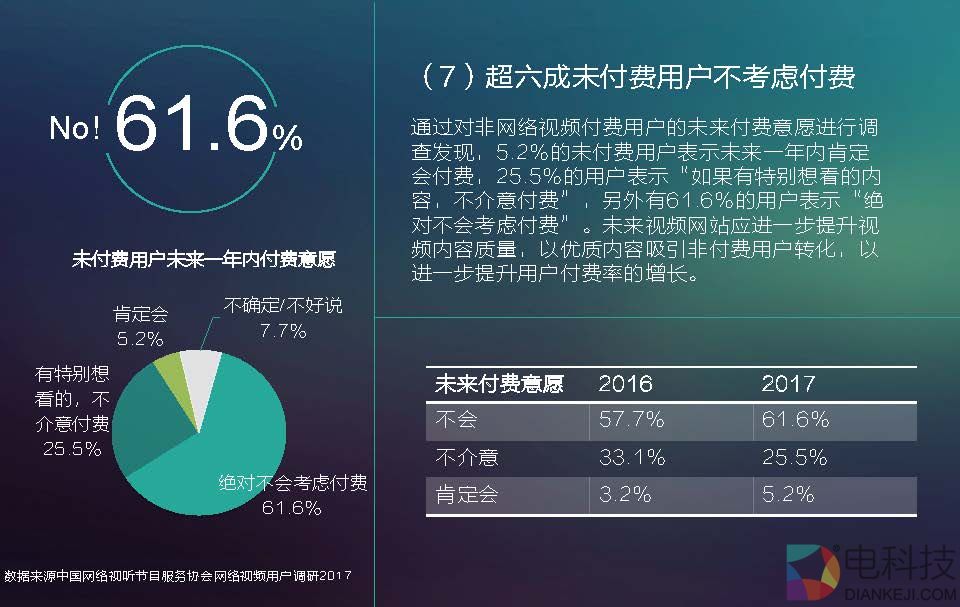 No! 61.6%

未付费用户未来一年内付费意愿

肯定会 5.2%

不确定/不好说 7.7%

有特别想看的，不介意付费 25.5%

绝对不会考虑付费 61.6%

数据来源中国网络视听节目服务协会网络视频用户调研2017

（7）超六成未付费用户不考虑付费

通过对非网络视频付费用户的未来付费意愿进行调查发现，5.2%的未付费用户表示未来一年内肯定会付费，25.5%的用户表示“如果有特别想看的内容，不介意付费”，另外有61.6%的用户表示“绝对不会考虑付费”。未来视频网站应进一步提升视频内容质量，以优质内容吸引非付费用户转化，以进一步提升用户付费率的增长。

| 未来付费意愿 | 2016 | 2017 |
|---|---|---|
| 不会 | 57.7% | 61.6% |
| 不介意 | 33.1% | 25.5% |
| 肯定会 | 3.2% | 5.2% |

电科技
DIANKEJI.COM